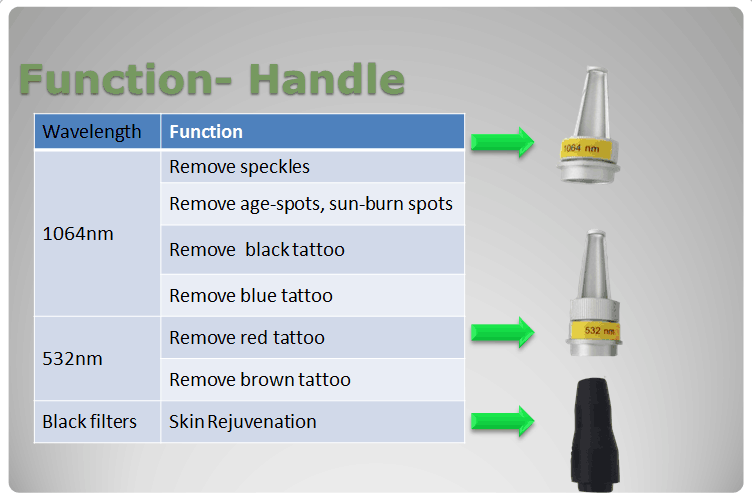 Function- Handle

| Wavelength | Function |
|---|---|
| 1064nm | Remove speckles |
| | Remove age-spots, sun-burn spots |
| | Remove black tattoo |
| | Remove blue tattoo |
| 532nm | Remove red tattoo |
| | Remove brown tattoo |
| Black filters | Skin Rejuvenation |

1064 nm

532 nm